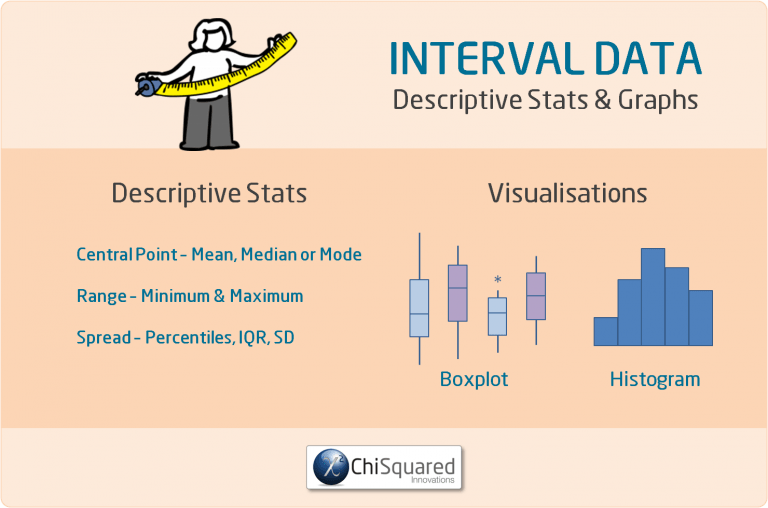 INTERVAL DATA
Descriptive Stats & Graphs

Descriptive Stats

Central Point - Mean, Median or Mode

Range - Minimum & Maximum

Spread - Percentiles, IQR, SD

Visualisations

*

Boxplot

Histogram

$\chi^2$ ChiSquared Innovations